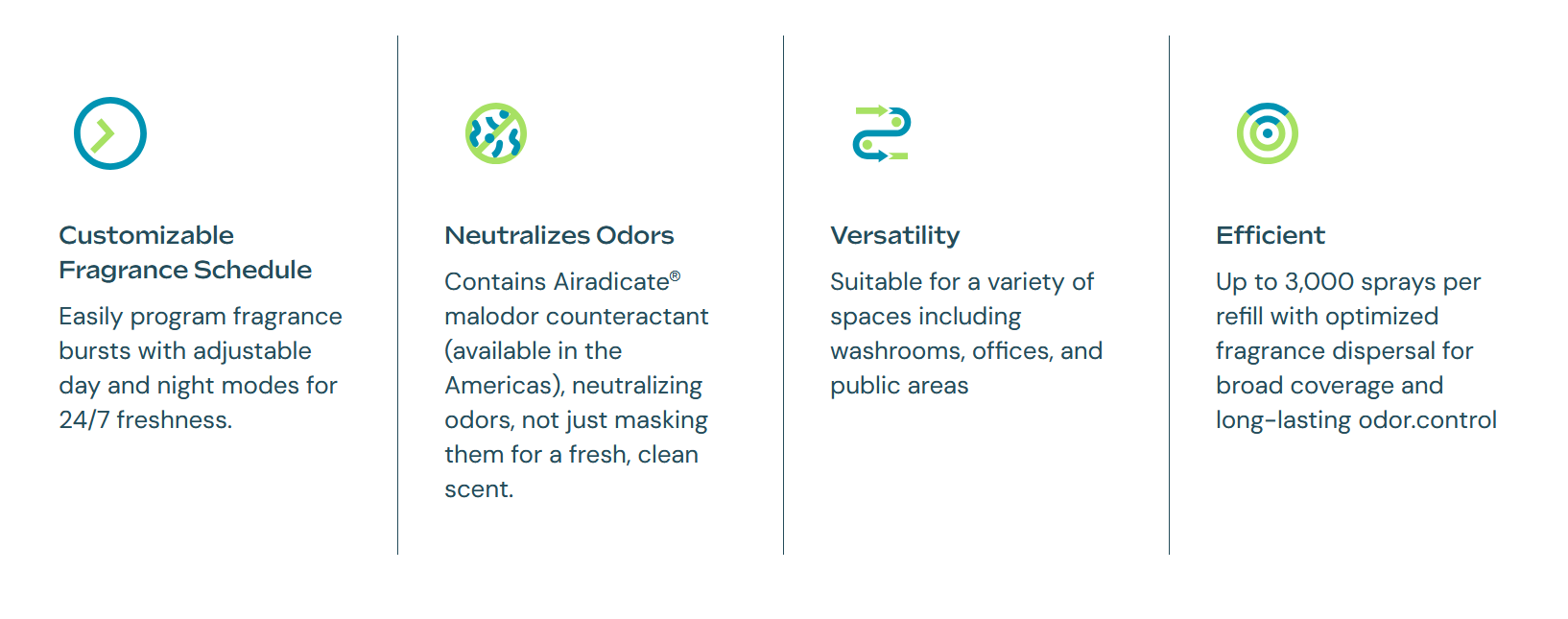 Customizable Fragrance Schedule

Easily program fragrance bursts with adjustable day and night modes for 24/7 freshness.

Neutralizes Odors

Contains Airadicate® malodor counteractant (available in the Americas), neutralizing odors, not just masking them for a fresh, clean scent.

Versatility

Suitable for a variety of spaces including washrooms, offices, and public areas

Efficient

Up to 3,000 sprays per refill with optimized fragrance dispersal for broad coverage and long-lasting odor.control